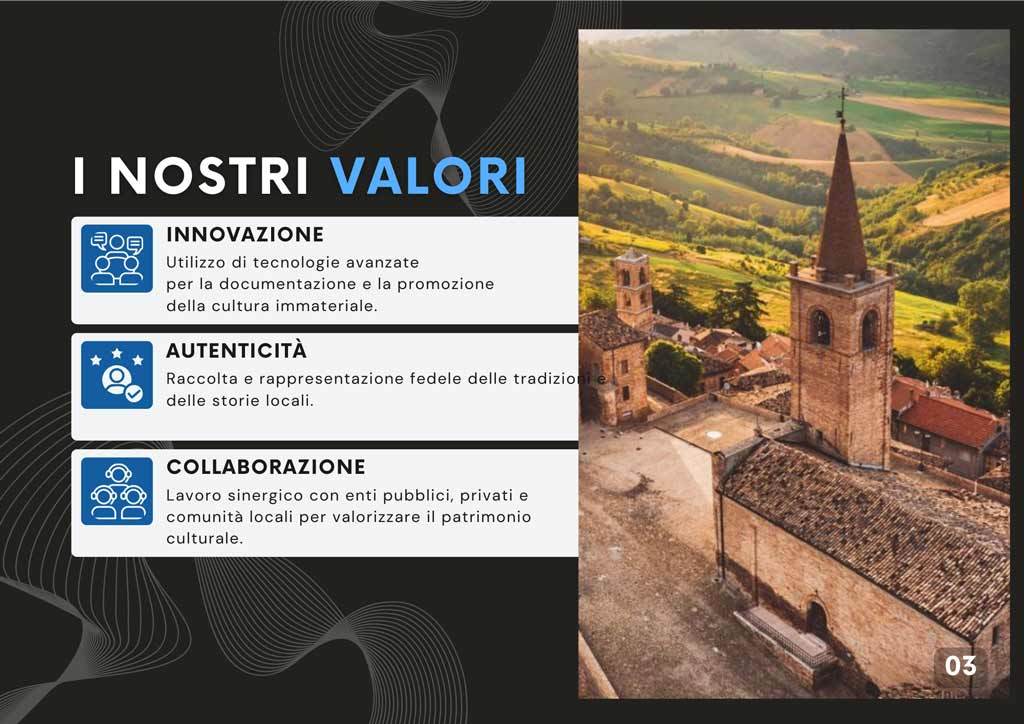 I NOSTRI VALORI

INNOVAZIONE
Utilizzo di tecnologie avanzate per la documentazione e la promozione della cultura immateriale.

AUTENTICITÀ
Raccolta e rappresentazione fedele delle tradizioni e delle storie locali.

COLLABORAZIONE
Lavoro sinergico con enti pubblici, privati e comunità locali per valorizzare il patrimonio culturale.

03